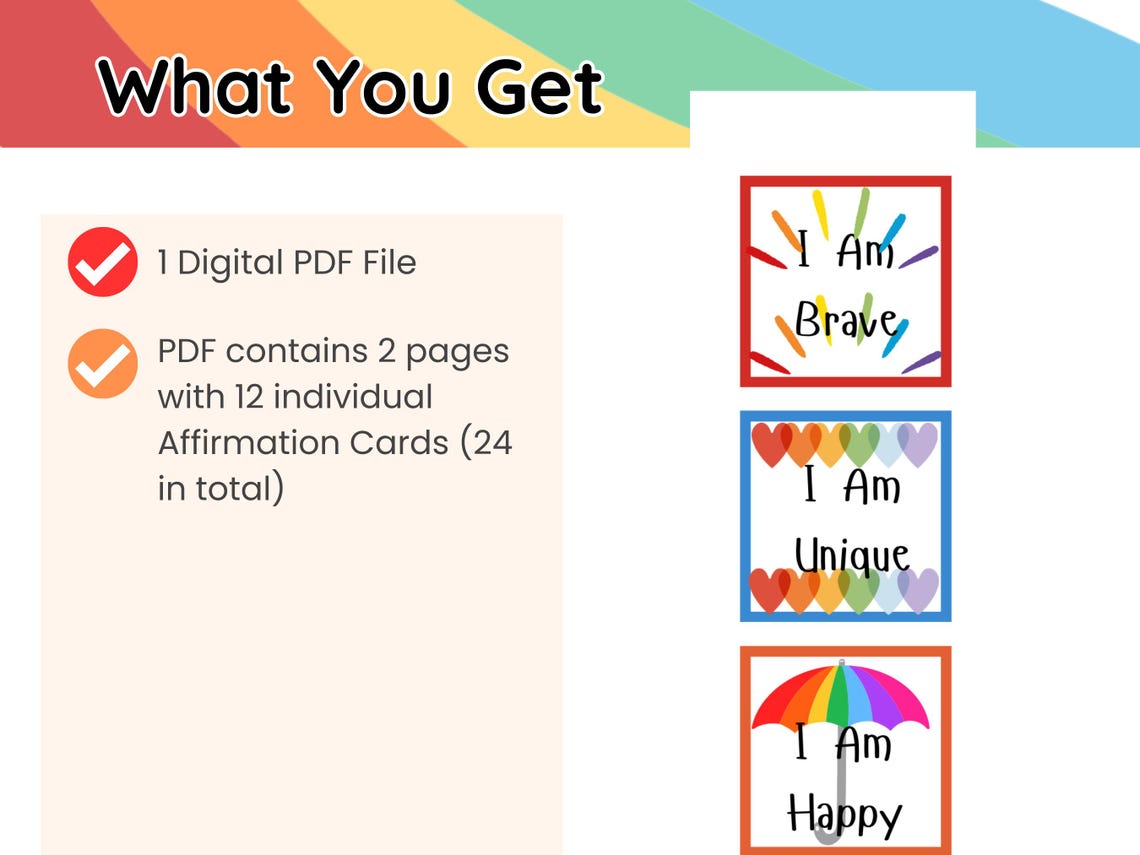 What You Get

1 Digital PDF File

PDF contains 2 pages with 12 individual Affirmation Cards (24 in total)

I Am Brave

I Am Unique

I Am Happy